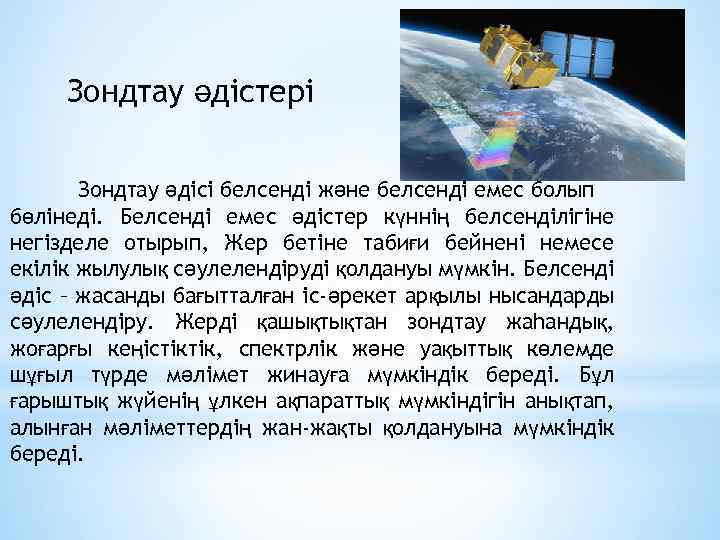 Зондтау әдістері

Зондтау әдісі белсенді және белсенді емес болып бөлінеді. Белсенді емес әдістер күннің белсенділігіне негізделе отырып, Жер бетіне табиғи бейнені немесе екілік жылулық сәулелендіруді қолдануы мүмкін. Белсенді әдіс – жасанды бағытталған іс-әрекет арқылы нысандарды сәулелендіру. Жерді қашықтықтан зондтау жаһандық, жоғарғы кеңістіктік, спектрлік және уақыттық көлемде шұғыл түрде мәлімет жинауға мүмкіндік береді. Бұл ғарыштық жүйенің үлкен ақпараттық мүмкіндігін анықтап, алынған мәліметтердің жан-жақты қолдануына мүмкіндік береді.